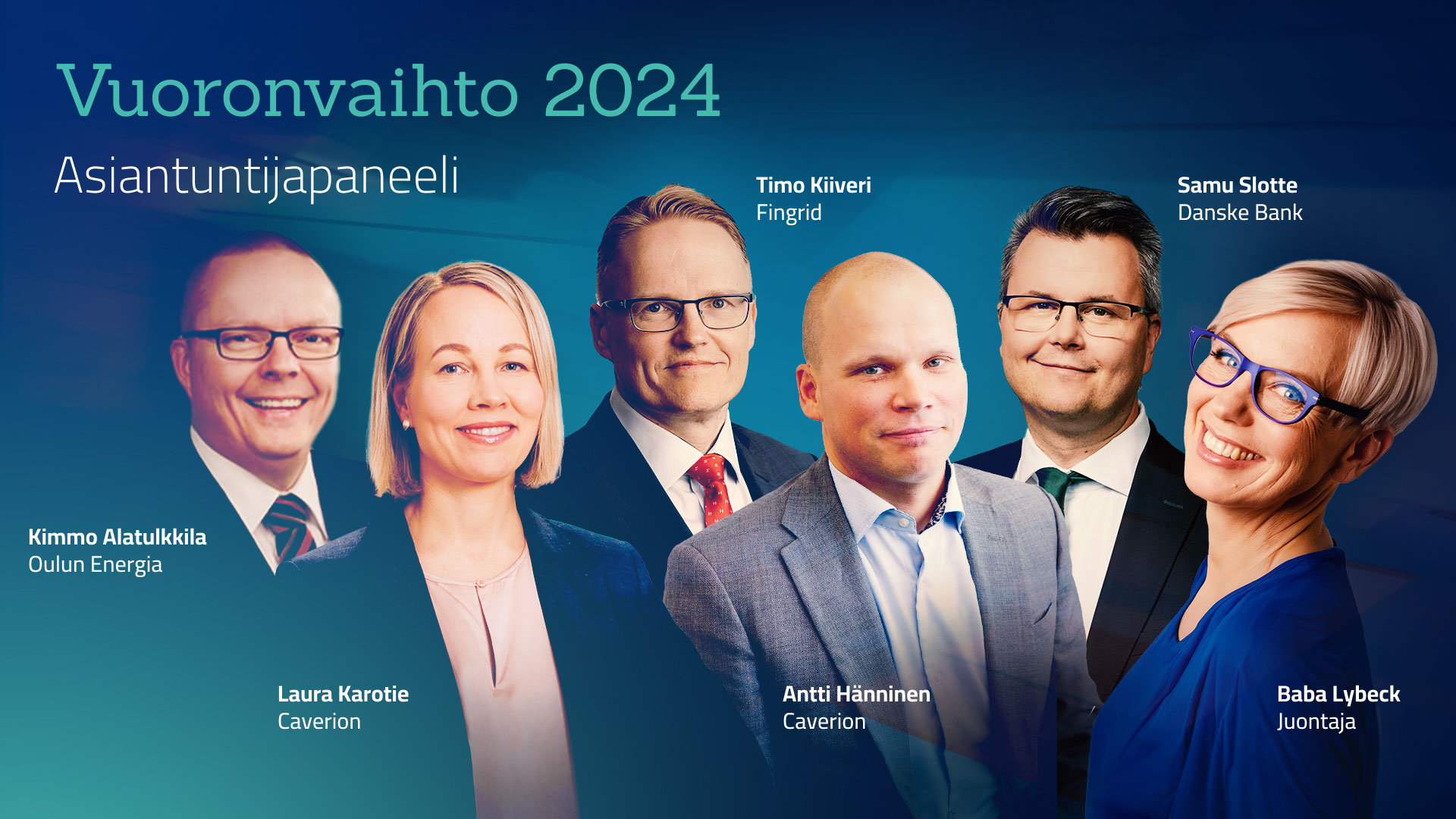 Vuoronvaihto 2024

Asiantuntijapaneeli

Timo Kiiveri
Fingrid

Samu Slotte
Danske Bank

Kimmo Alatulkkila
Oulun Energia

Laura Karotie
Caverion

Antti Hänninen
Caverion

Baba Lybeck
Juontaja